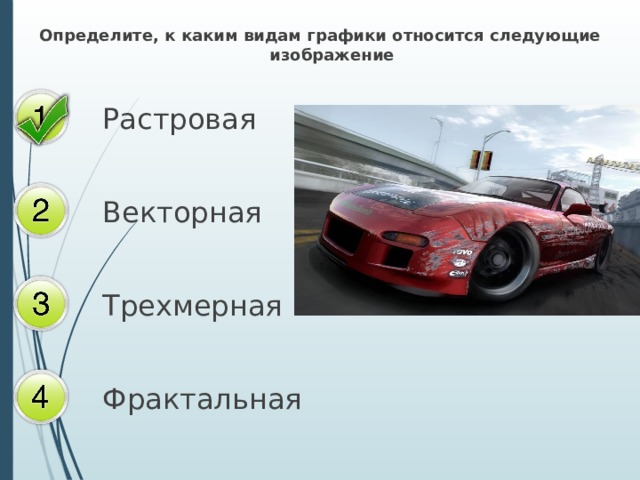 Определите, к каким видам графики относится следующие изображение

1 Растровая

2 Векторная

3 Трехмерная

4 Фрактальная